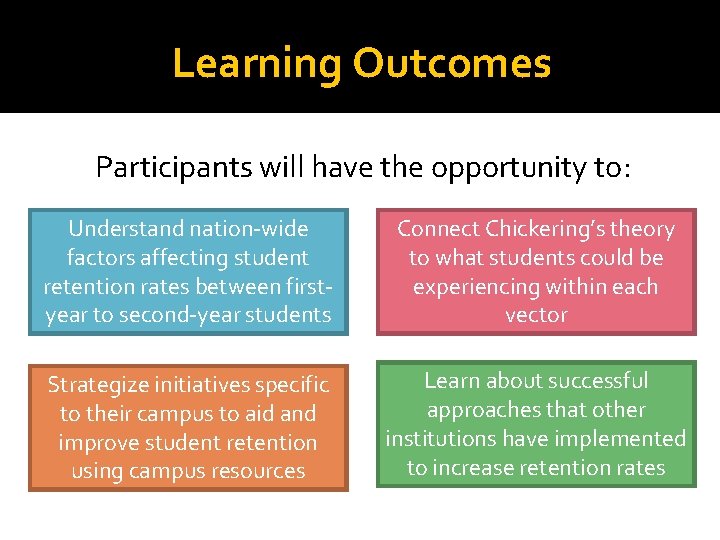 Learning Outcomes

Participants will have the opportunity to:

Understand nation-wide factors affecting student retention rates between first-year to second-year students

Connect Chickering's theory to what students could be experiencing within each vector

Strategize initiatives specific to their campus to aid and improve student retention using campus resources

Learn about successful approaches that other institutions have implemented to increase retention rates